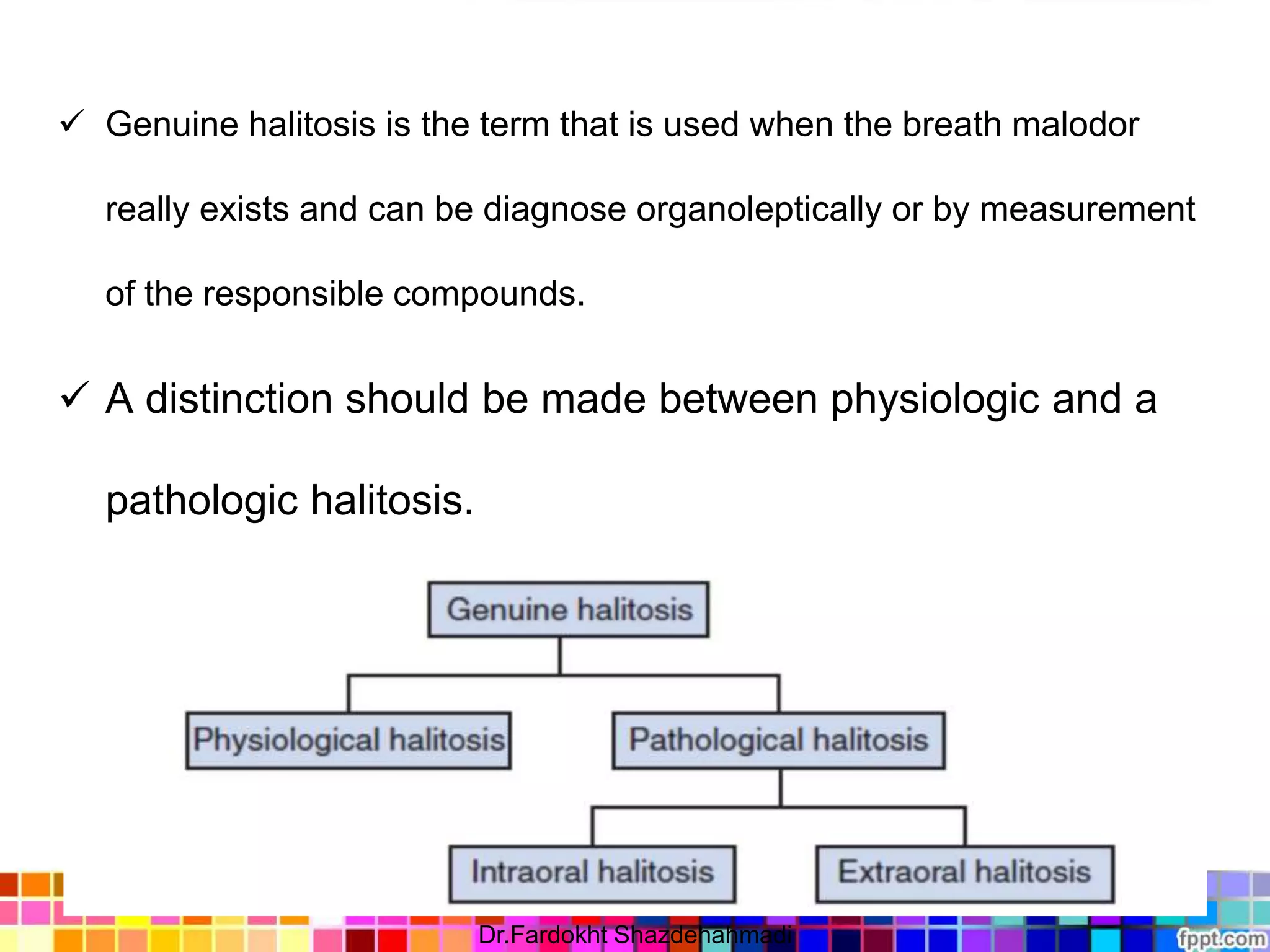 ✓ Genuine halitosis is the term that is used when the breath malodor really exists and can be diagnose organoleptically or by measurement of the responsible compounds.

✓ A distinction should be made between physiologic and a pathologic halitosis.

Genuine halitosis

Physiological halitosis

Pathological halitosis

Intraoral halitosis

Extraoral halitosis

Dr.Fardokht Shazdehahmadi

fppt.com